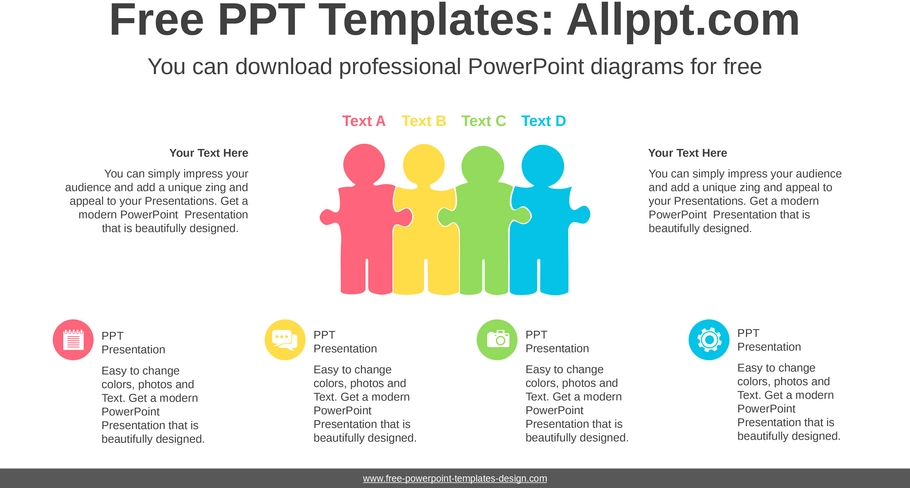 Free PPT Templates: Allppt.com

You can download professional PowerPoint diagrams for free

Text A Text B Text C Text D

Your Text Here

You can simply impress your audience and add a unique zing and appeal to your Presentations. Get a modern PowerPoint Presentation that is beautifully designed.

Your Text Here

You can simply impress your audience and add a unique zing and appeal to your Presentations. Get a modern PowerPoint Presentation that is beautifully designed.

PPT Presentation

Easy to change colors, photos and Text. Get a modern PowerPoint Presentation that is beautifully designed.

PPT Presentation

Easy to change colors, photos and Text. Get a modern PowerPoint Presentation that is beautifully designed.

PPT Presentation

Easy to change colors, photos and Text. Get a modern PowerPoint Presentation that is beautifully designed.

PPT Presentation

Easy to change colors, photos and Text. Get a modern PowerPoint Presentation that is beautifully designed.

www.free-powerpoint-templates-design.com